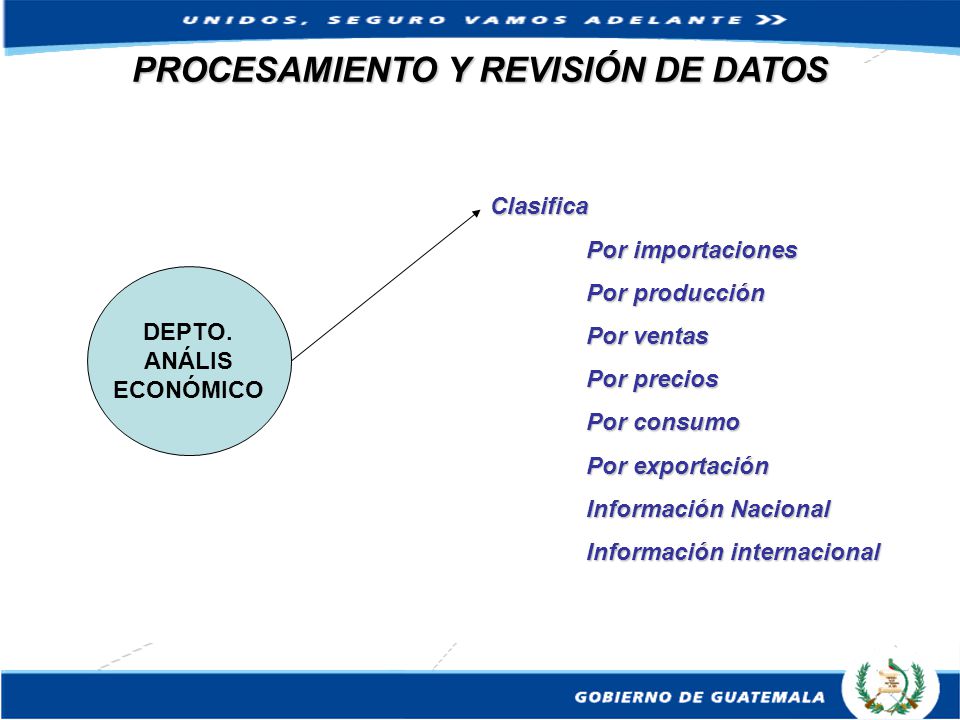 UNIDOS, SEGURO VAMOS ADELANTE

PROCESAMIENTO Y REVISIÓN DE DATOS

DEPTO. ANÁLIS ECONÓMICO

Clasifica

Por importaciones

Por producción

Por ventas

Por precios

Por consumo

Por exportación

Información Nacional

Información internacional

GOBIERNO DE GUATEMALA